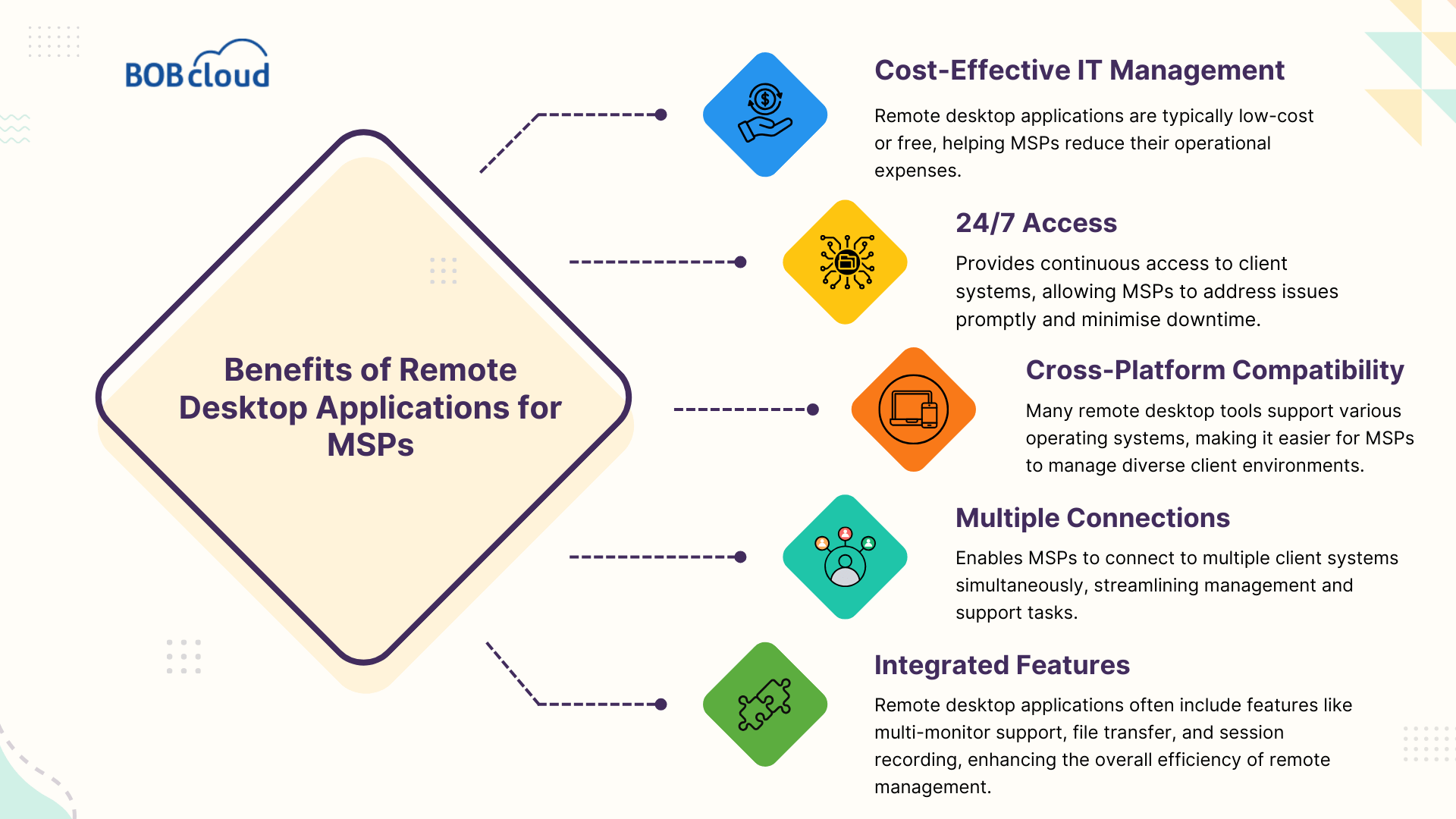 BOBcloud

Benefits of Remote Desktop Applications for MSPs

Cost-Effective IT Management

Remote desktop applications are typically low-cost or free, helping MSPs reduce their operational expenses.

24/7 Access

Provides continuous access to client systems, allowing MSPs to address issues promptly and minimise downtime.

Cross-Platform Compatibility

Many remote desktop tools support various operating systems, making it easier for MSPs to manage diverse client environments.

Multiple Connections

Enables MSPs to connect to multiple client systems simultaneously, streamlining management and support tasks.

Integrated Features

Remote desktop applications often include features like multi-monitor support, file transfer, and session recording, enhancing the overall efficiency of remote management.